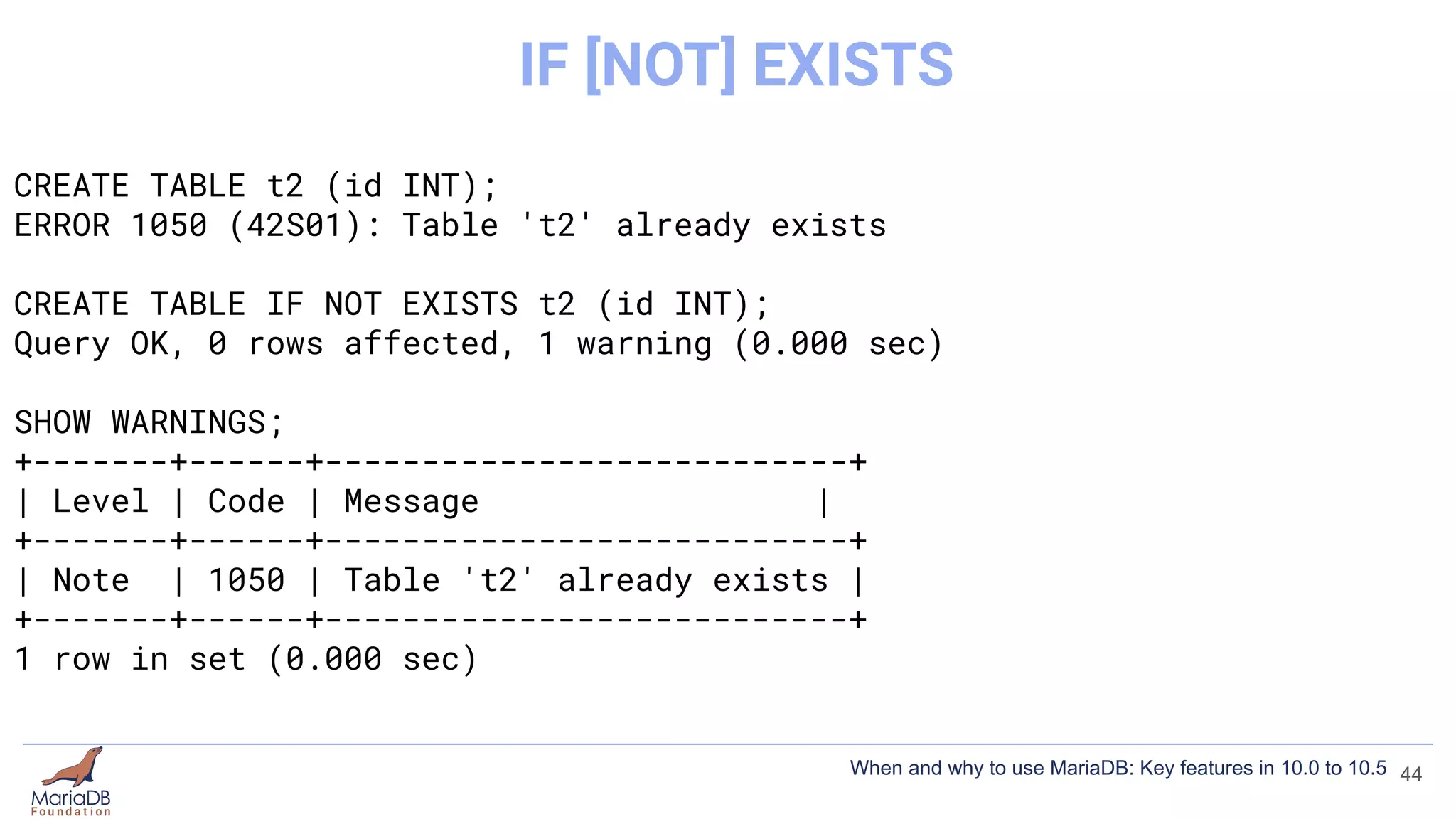 IF [NOT] EXISTS

CREATE TABLE t2 (id INT);
ERROR 1050 (42S01): Table 't2' already exists

CREATE TABLE IF NOT EXISTS t2 (id INT);
Query OK, 0 rows affected, 1 warning (0.000 sec)

SHOW WARNINGS;
+-------+------+---------------------------+
| Level | Code | Message                   |
+-------+------+---------------------------+
| Note  | 1050 | Table 't2' already exists |
+-------+------+---------------------------+
1 row in set (0.000 sec)

MariaDB Foundation

When and why to use MariaDB: Key features in 10.0 to 10.5 44